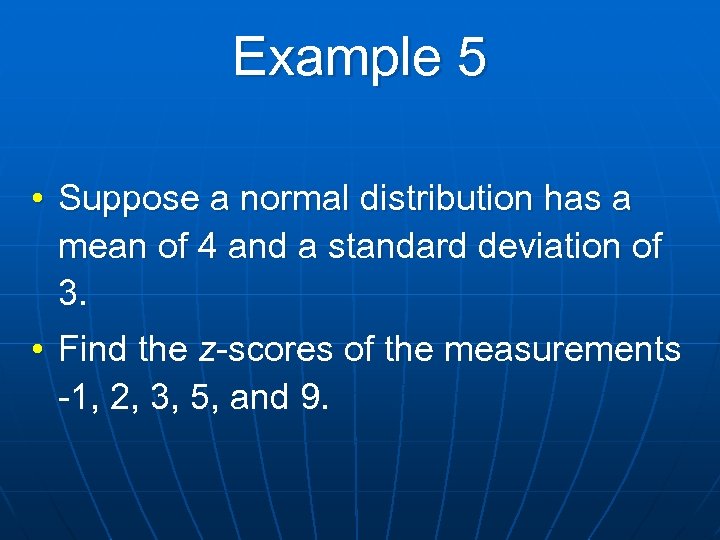 Example 5

• Suppose a normal distribution has a mean of 4 and a standard deviation of 3.

• Find the z-scores of the measurements -1, 2, 3, 5, and 9.